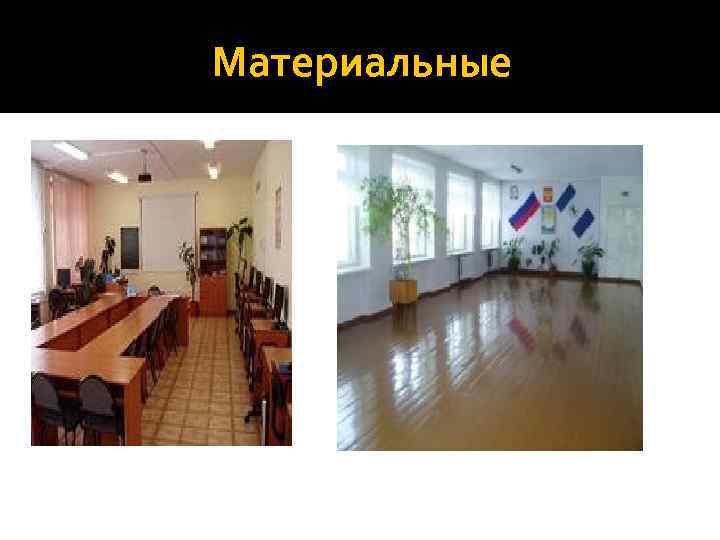 Материальные